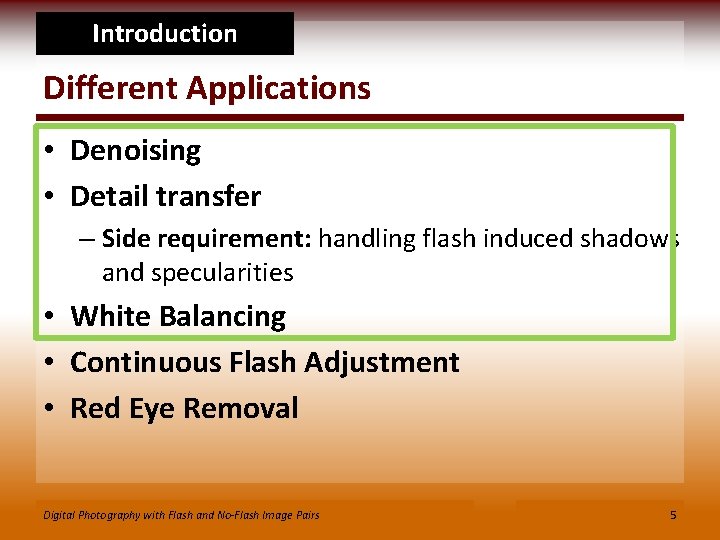 Introduction

Different Applications

• Denoising
• Detail transfer
– Side requirement: handling flash induced shadows and specularities
• White Balancing
• Continuous Flash Adjustment
• Red Eye Removal

Digital Photography with Flash and No-Flash Image Pairs

5